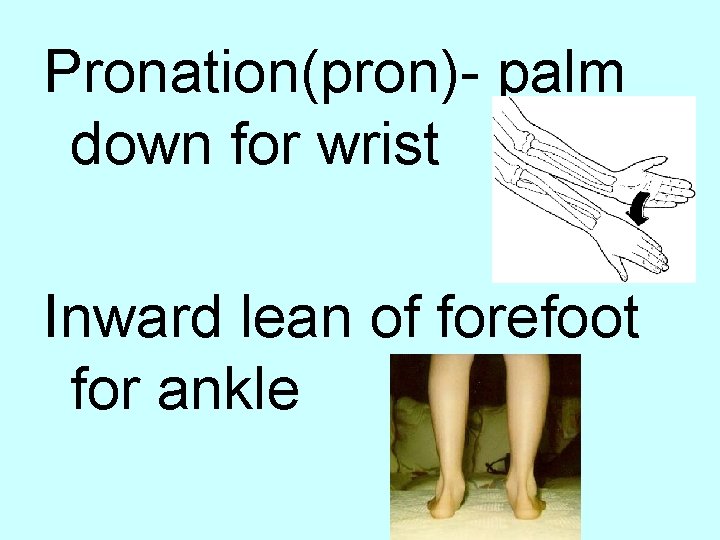 Pronation(pron)- palm down for wrist

Inward lean of forefoot for ankle